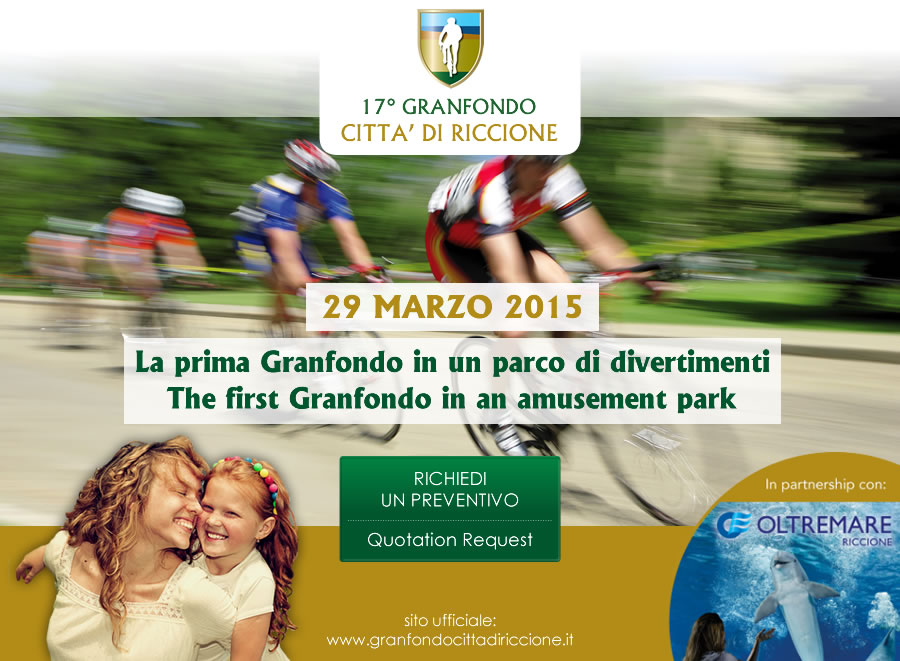 17° GRANFONDO
CITTA' DI RICCIONE

29 MARZO 2015

La prima Granfondo in un parco di divertimenti
The first Granfondo in an amusement park

RICHIEDI
UN PREVENTIVO

Quotation Request

In partnership con:

OLTREMARE
RICCIONE

sito ufficiale:
www.granfondocittadiriccione.it